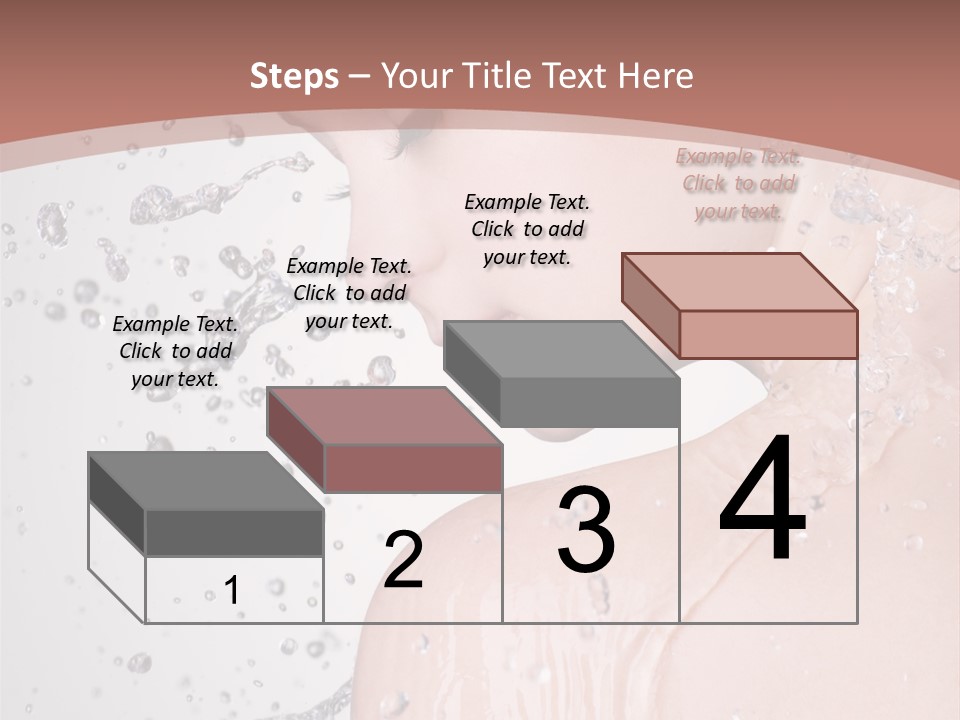 Steps – Your Title Text Here

Example Text. Click to add your text.

Example Text. Click to add your text.

Example Text. Click to add your text.

Example Text. Click to add your text.

1

2

3

4